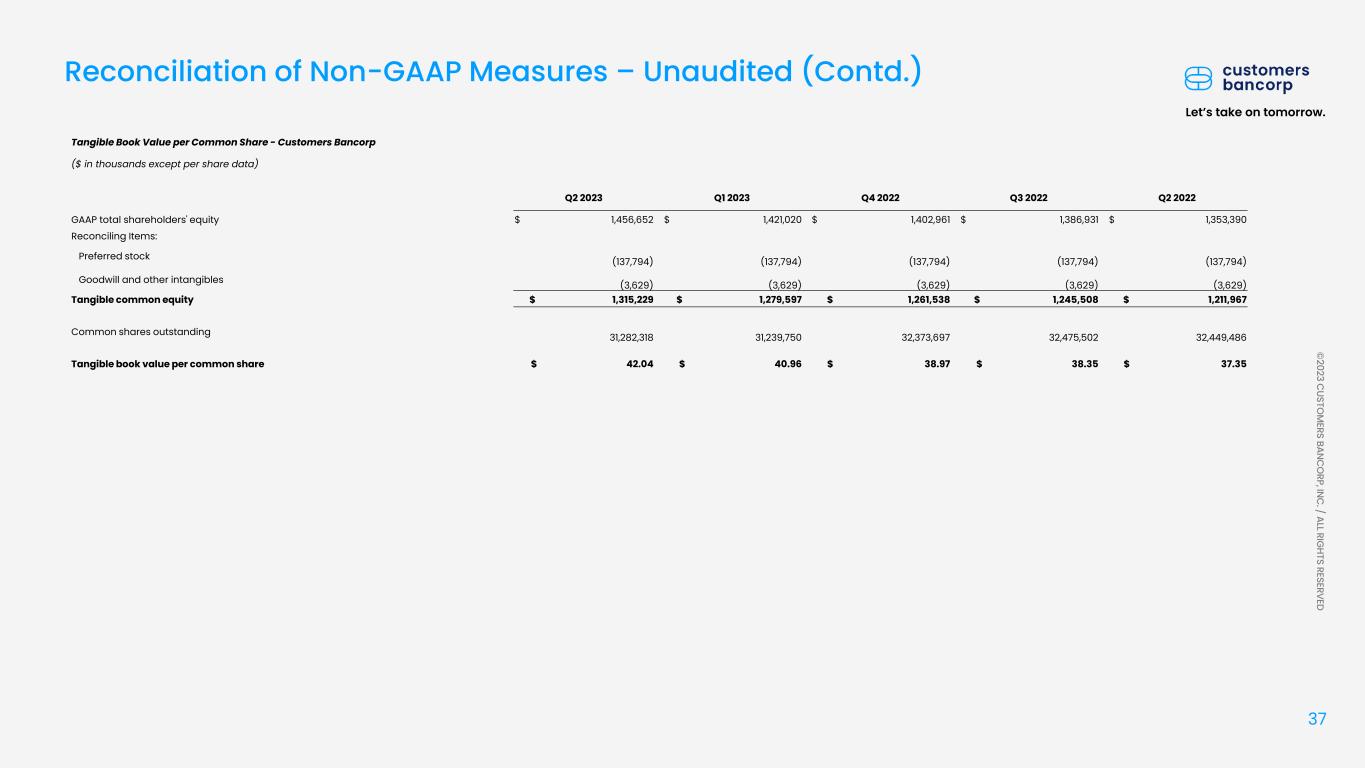 Reconciliation of Non-GAAP Measures – Unaudited (Contd.)

customers bancorp

Let's take on tomorrow.

Tangible Book Value per Common Share - Customers Bancorp

($ in thousands except per share data)

| | Q2 2023 | Q1 2023 | Q4 2022 | Q3 2022 | Q2 2022 |
|---|---|---|---|---|---|
| GAAP total shareholders' equity | $ 1,456,652 | $ 1,421,020 | $ 1,402,961 | $ 1,386,931 | $ 1,353,390 |
| Reconciling Items: | | | | | |
| Preferred stock | (137,794) | (137,794) | (137,794) | (137,794) | (137,794) |
| Goodwill and other intangibles | (3,629) | (3,629) | (3,629) | (3,629) | (3,629) |
| Tangible common equity | $ 1,315,229 | $ 1,279,597 | $ 1,261,538 | $ 1,245,508 | $ 1,211,967 |
| Common shares outstanding | 31,282,318 | 31,239,750 | 32,373,697 | 32,475,502 | 32,449,486 |
| Tangible book value per common share | $ 42.04 | $ 40.96 | $ 38.97 | $ 38.35 | $ 37.35 |

©2023 CUSTOMERS BANCORP, INC. / ALL RIGHTS RESERVED

37